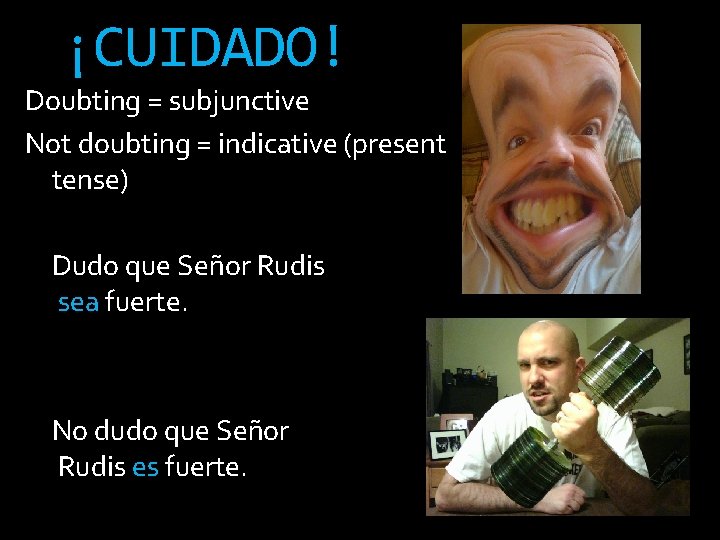 ¡CUIDADO!

Doubting = subjunctive

Not doubting = indicative (present tense)

Dudo que Señor Rudis sea fuerte.

No dudo que Señor Rudis es fuerte.